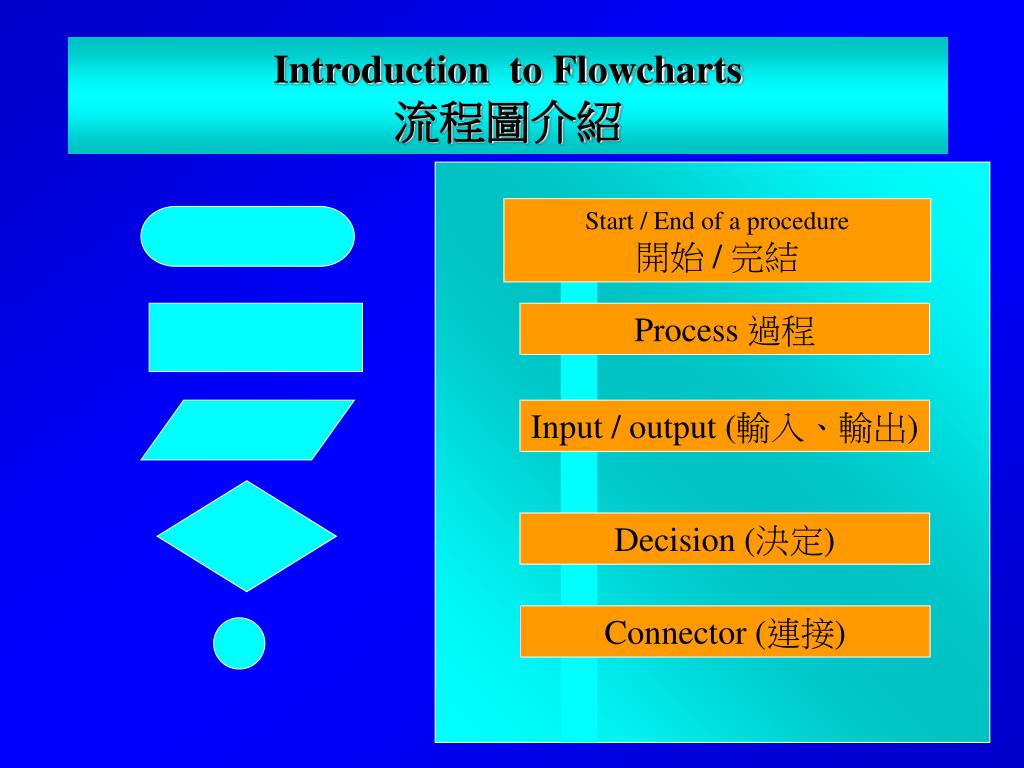 Introduction to Flowcharts
流程圖介紹

Start / End of a procedure
開始 / 完結

Process 過程

Input / output (輸入、輸出)

Decision (決定)

Connector (連接)